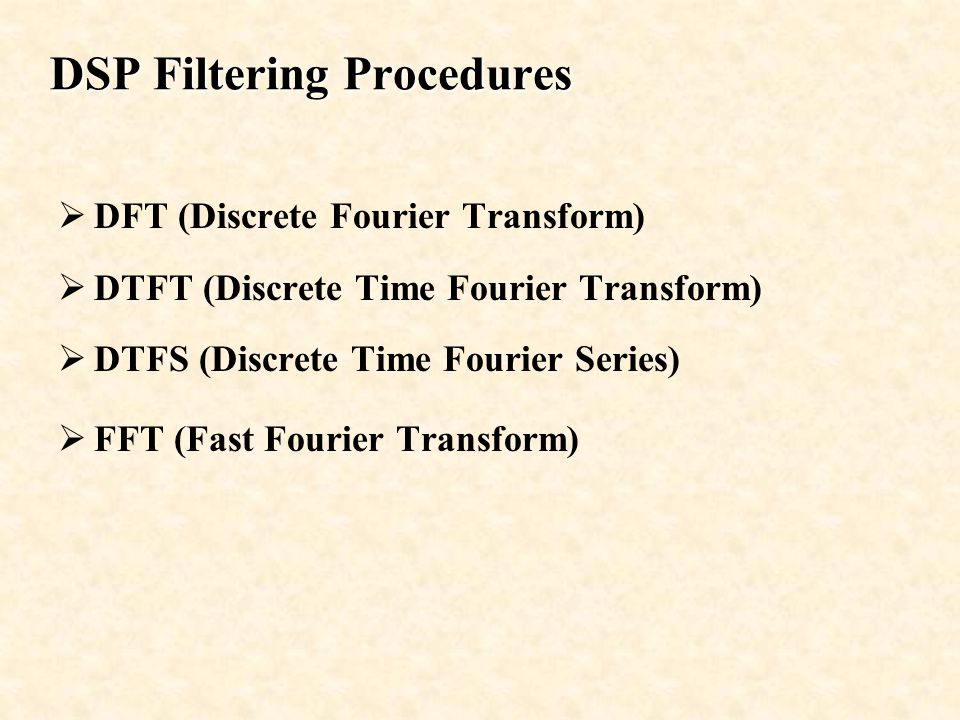 DSP Filtering Procedures

➢ DFT (Discrete Fourier Transform)

➢ DTFT (Discrete Time Fourier Transform)

➢ DTFS (Discrete Time Fourier Series)

➢ FFT (Fast Fourier Transform)